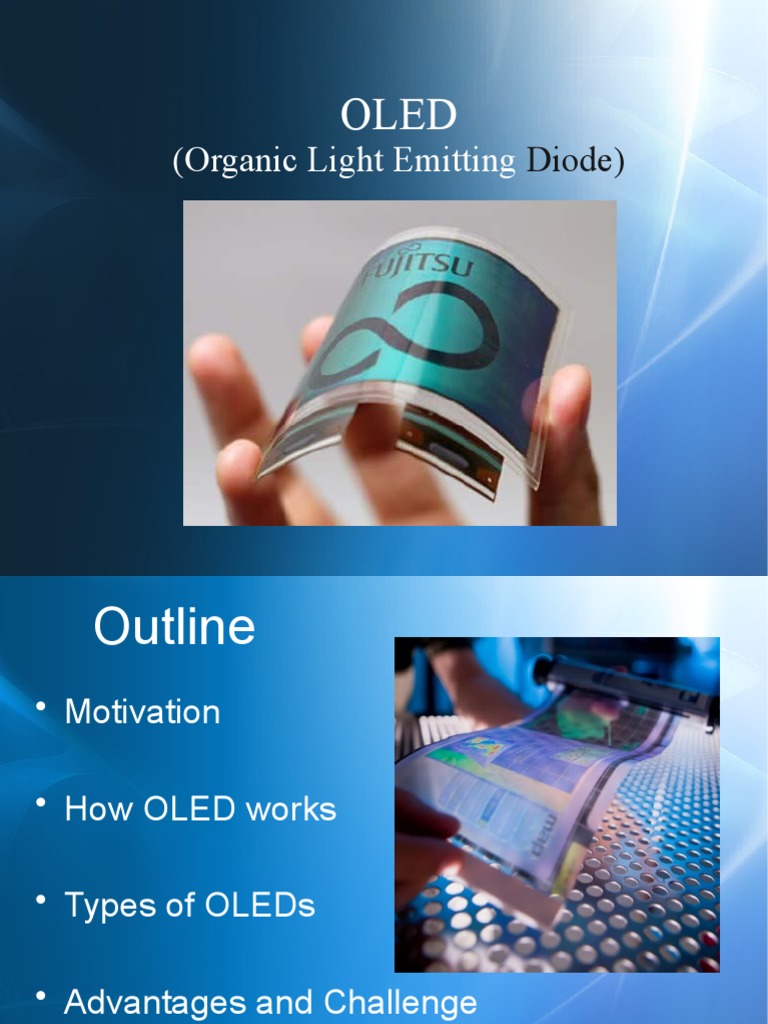 OLED
(Organic Light Emitting Diode)

FUJITSU

Outline

• Motivation

• How OLED works

• Types of OLEDs

• Advantages and Challenge